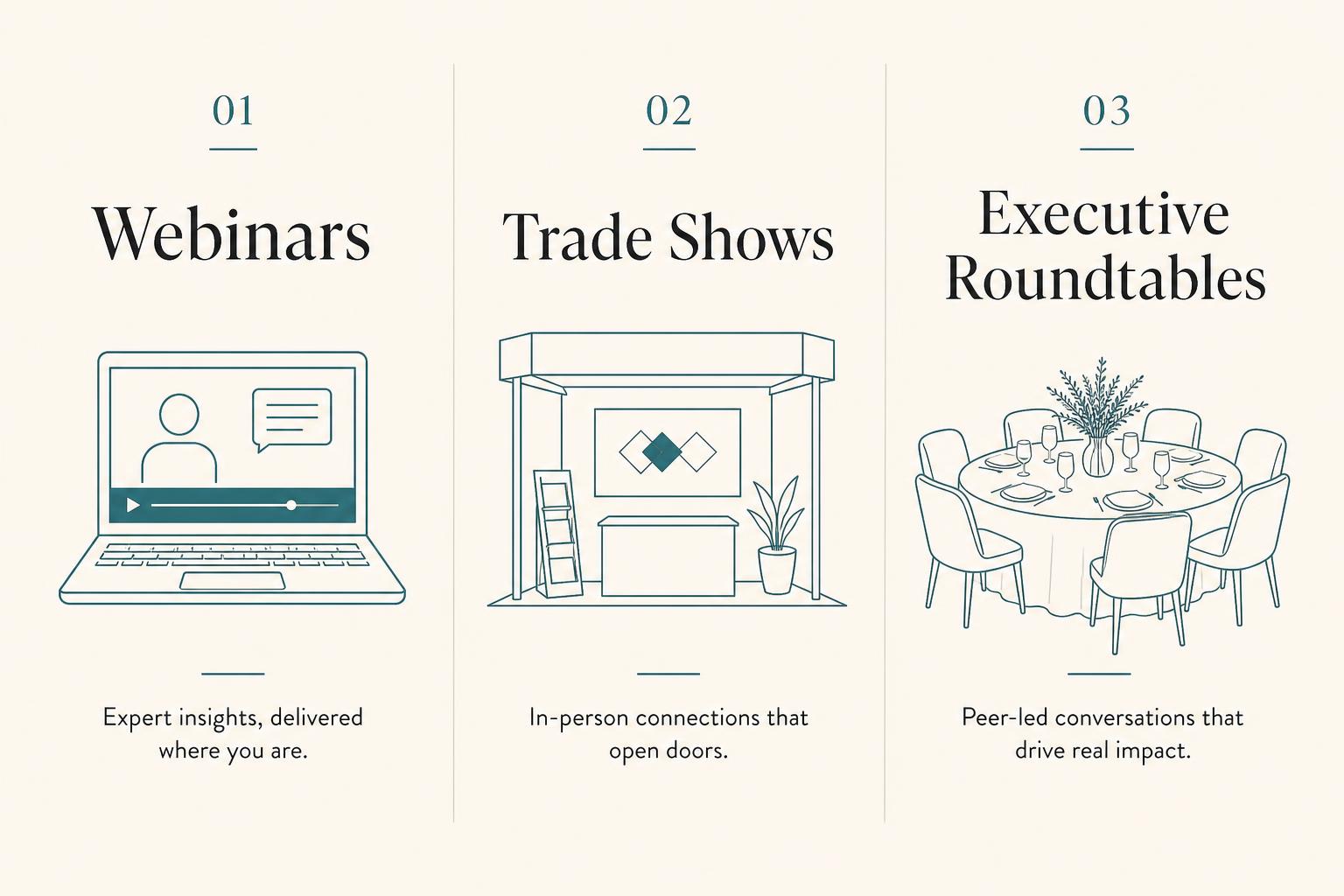 01

Webinars

Expert insights, delivered where you are.

02

Trade Shows

In-person connections that open doors.

03

Executive Roundtables

Peer-led conversations that drive real impact.